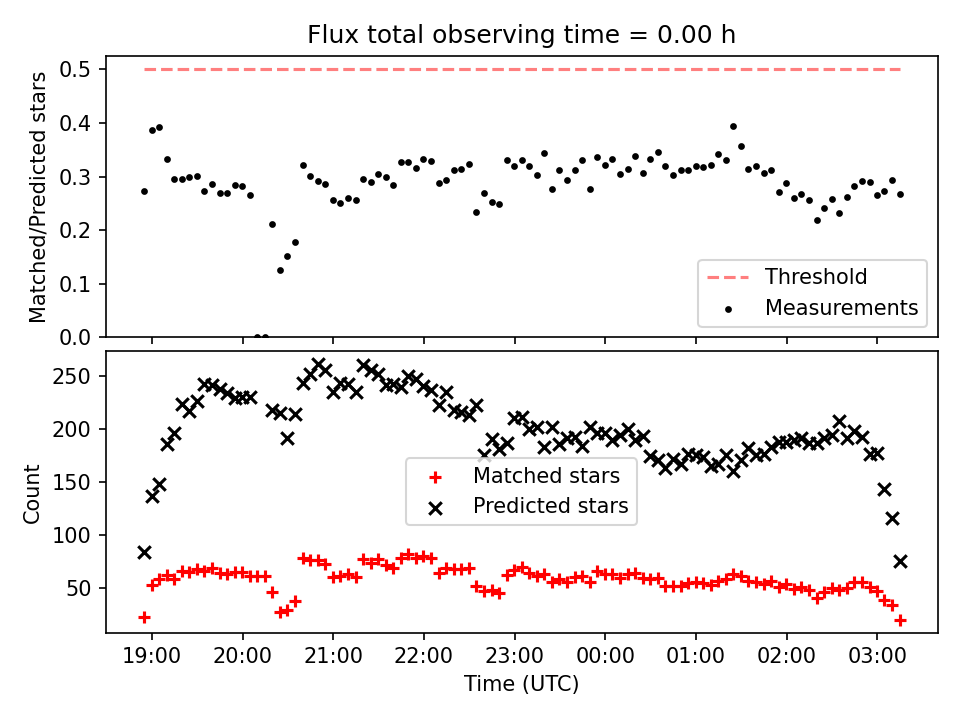 Flux total observing time = 0.00 h

Matched/Predicted stars

0.5
0.4
0.3
0.2
0.1
0.0

Threshold
Measurements

Count

250
200
150
100
50

Matched stars
Predicted stars

19:00
20:00
21:00
22:00
23:00
00:00
01:00
02:00
03:00

Time (UTC)